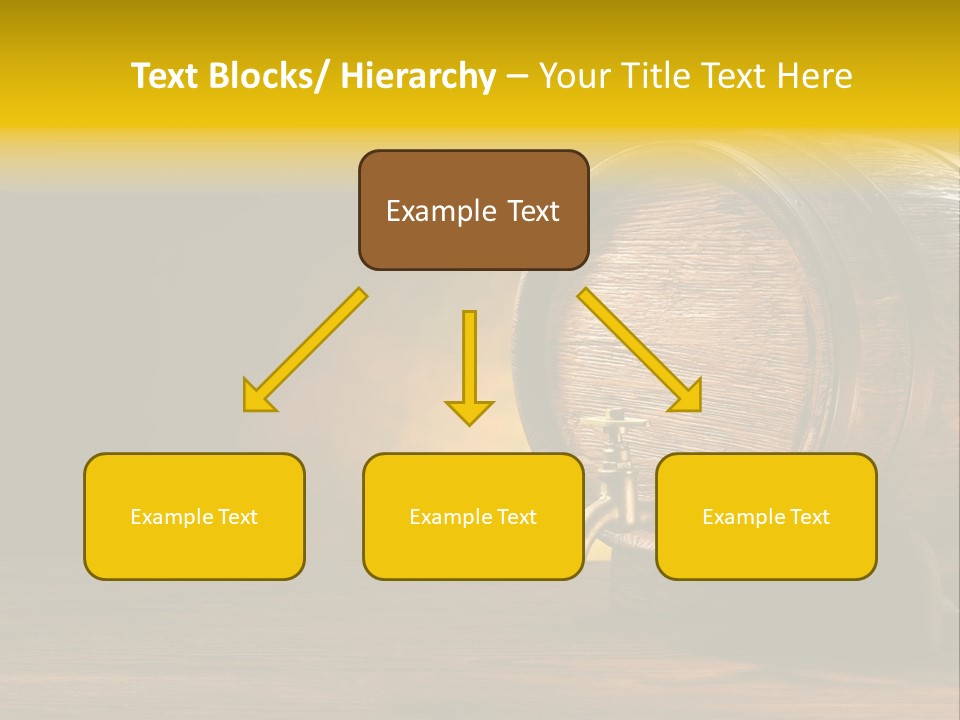 Text Blocks/ Hierarchy – Your Title Text Here

Example Text

Example Text

Example Text

Example Text